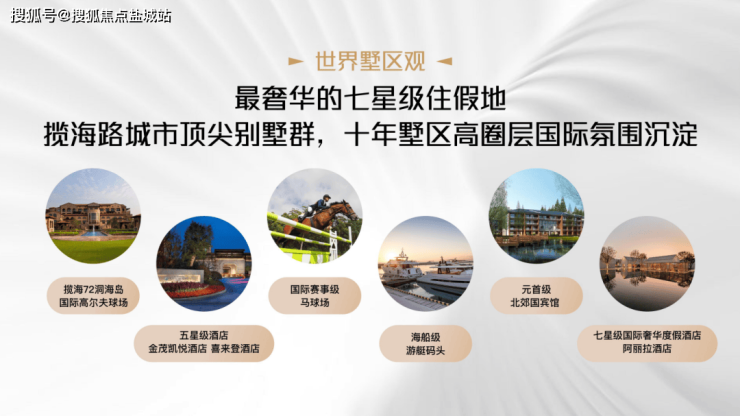 搜狐号@搜狐焦点盐城站

世界墅区观

最奢华的七星级住假地
揽海路城市顶尖别墅群，十年墅区高圈层国际氛围沉淀

揽海72洞海岛
国际高尔夫球场

五星级酒店
金茂凯悦酒店 喜来登酒店

国际赛事级
马球场

海船级
游艇码头

元首级
北郊国宾馆

七星级国际奢华度假酒店
阿丽拉酒店